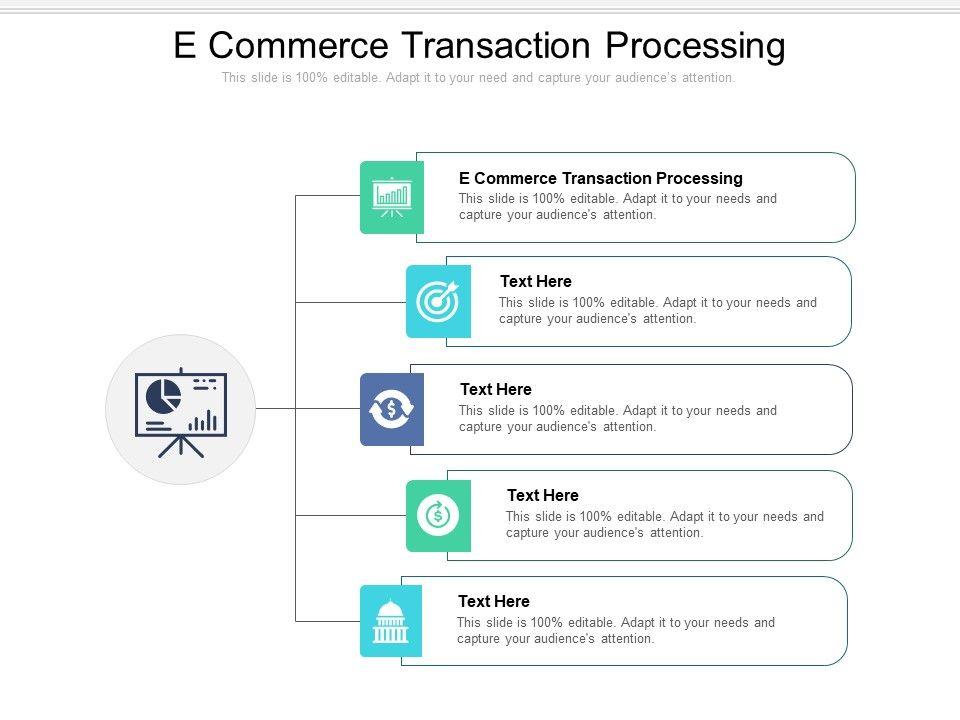 E Commerce Transaction Processing
This slide is 100% editable. Adapt it to your need and capture your audience's attention.

E Commerce Transaction Processing
This slide is 100% editable. Adapt it to your needs and capture your audience's attention.

Text Here
This slide is 100% editable. Adapt it to your needs and capture your audience's attention.

Text Here
This slide is 100% editable. Adapt it to your needs and capture your audience's attention.

Text Here
This slide is 100% editable. Adapt it to your needs and capture your audience's attention.

Text Here
This slide is 100% editable. Adapt it to your needs and capture your audience's attention.